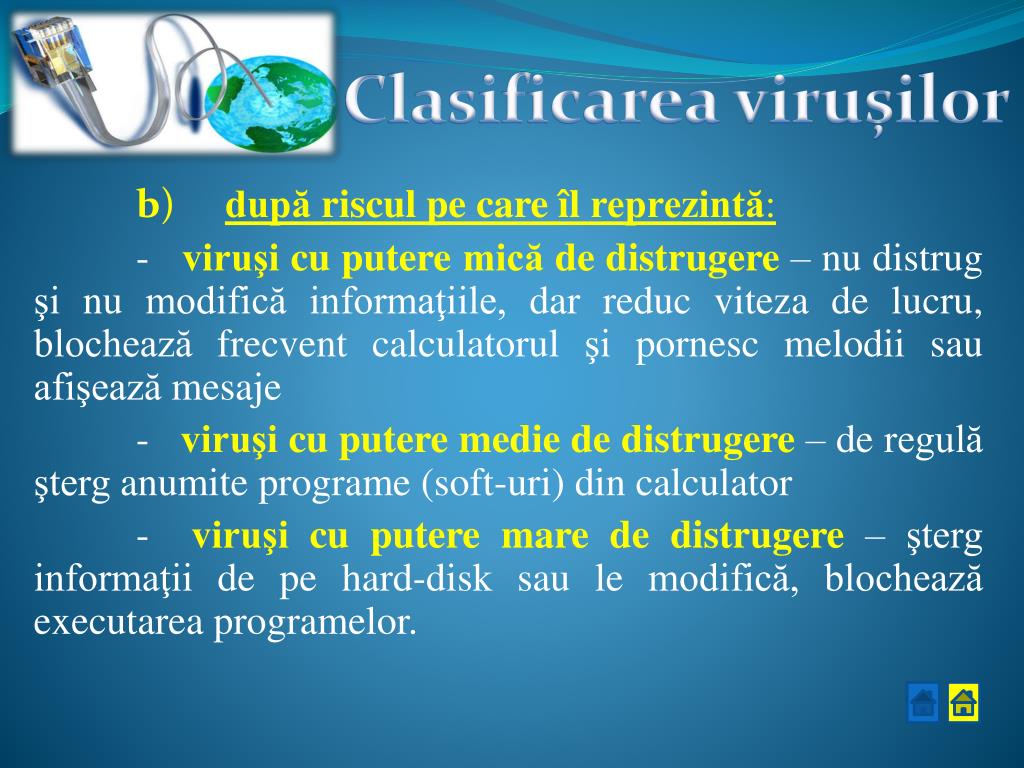 Clasificarea virușilor

b) după riscul pe care îl reprezintă:

- viruşi cu putere mică de distrugere – nu distrug şi nu modifică informaţiile, dar reduc viteza de lucru, blochează frecvent calculatorul şi pornesc melodii sau afişează mesaje

- viruşi cu putere medie de distrugere – de regulă şterg anumite programe (soft-uri) din calculator

- viruşi cu putere mare de distrugere – şterg informaţii de pe hard-disk sau le modifică, blochează executarea programelor.